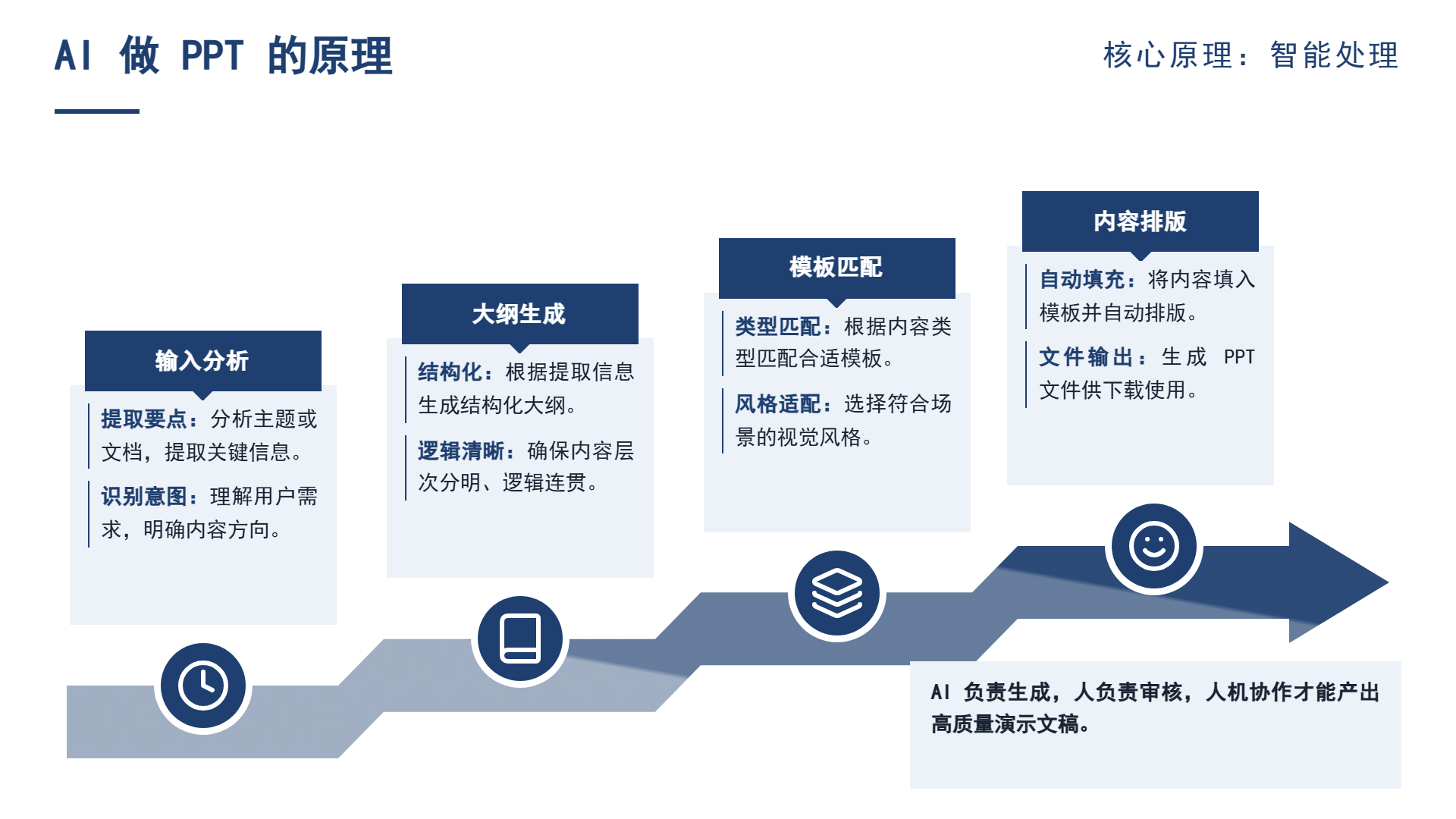 AI做PPT的原理

核心原理：智能处理

输入分析

提取要点：分析主题或文档，提取关键信息。

识别意图：理解用户需求，明确内容方向。

大纲生成

结构化：根据提取信息生成结构化大纲。

逻辑清晰：确保内容层次分明、逻辑连贯。

模板匹配

类型匹配：根据内容类型匹配合适模板。

风格适配：选择符合场景的视觉风格。

内容排版

自动填充：将内容填入模板并自动排版。

文件输出：生成PPT文件供下载使用。

AI负责生成，人负责审核，人机协作才能产出高质量演示文稿。